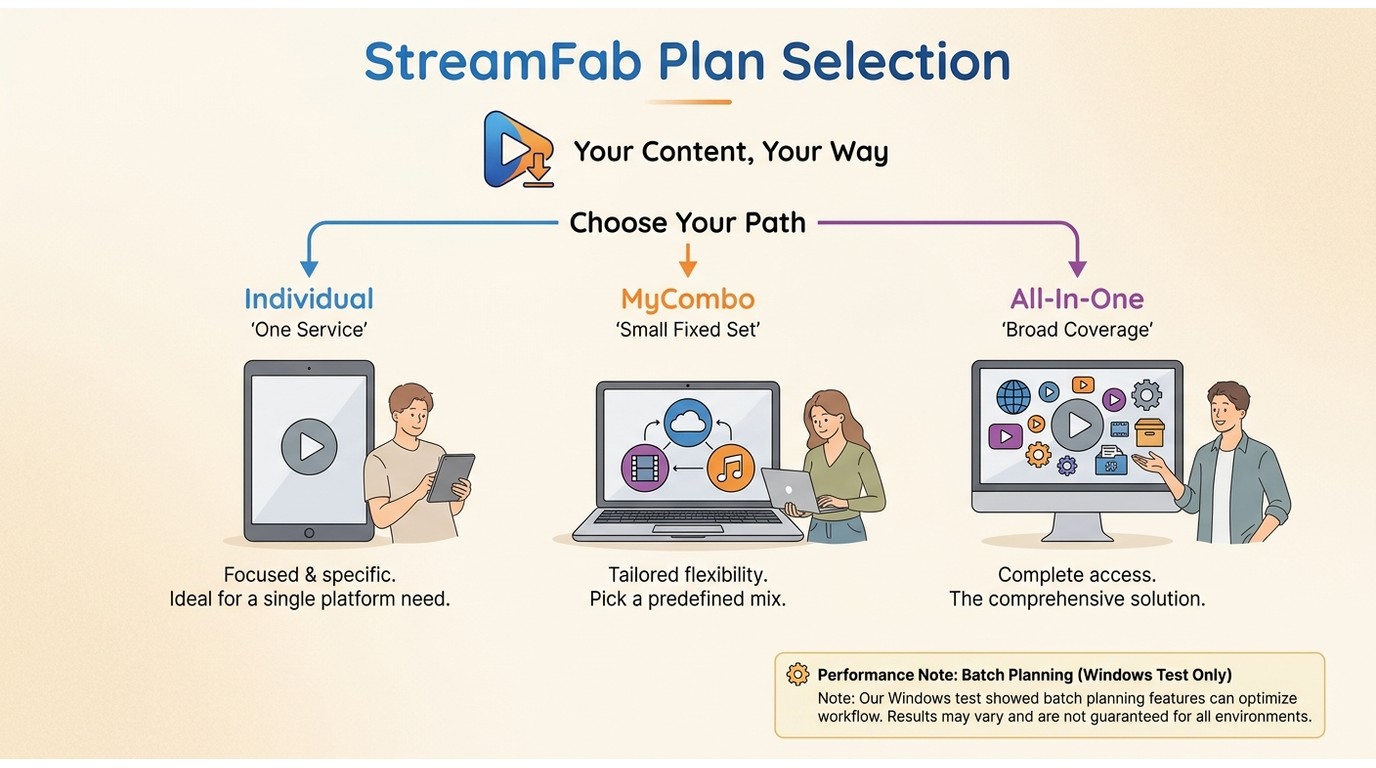 StreamFab Plan Selection

Your Content, Your Way

Choose Your Path

Individual
'One Service'

Focused & specific.
Ideal for a single platform need.

MyCombo
'Small Fixed Set'

Tailored flexibility.
Pick a predefined mix.

All-In-One
'Broad Coverage'

Complete access.
The comprehensive solution.

Performance Note: Batch Planning (Windows Test Only)
Note: Our Windows test showed batch planning features can optimize workflow. Results may vary and are not guaranteed for all environments.